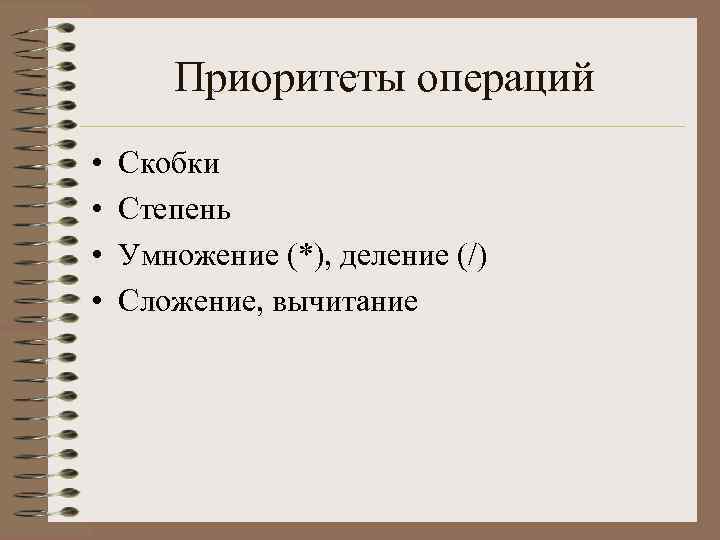 Приоритеты операций

• Скобки
• Степень
• Умножение (*), деление (/)
• Сложение, вычитание